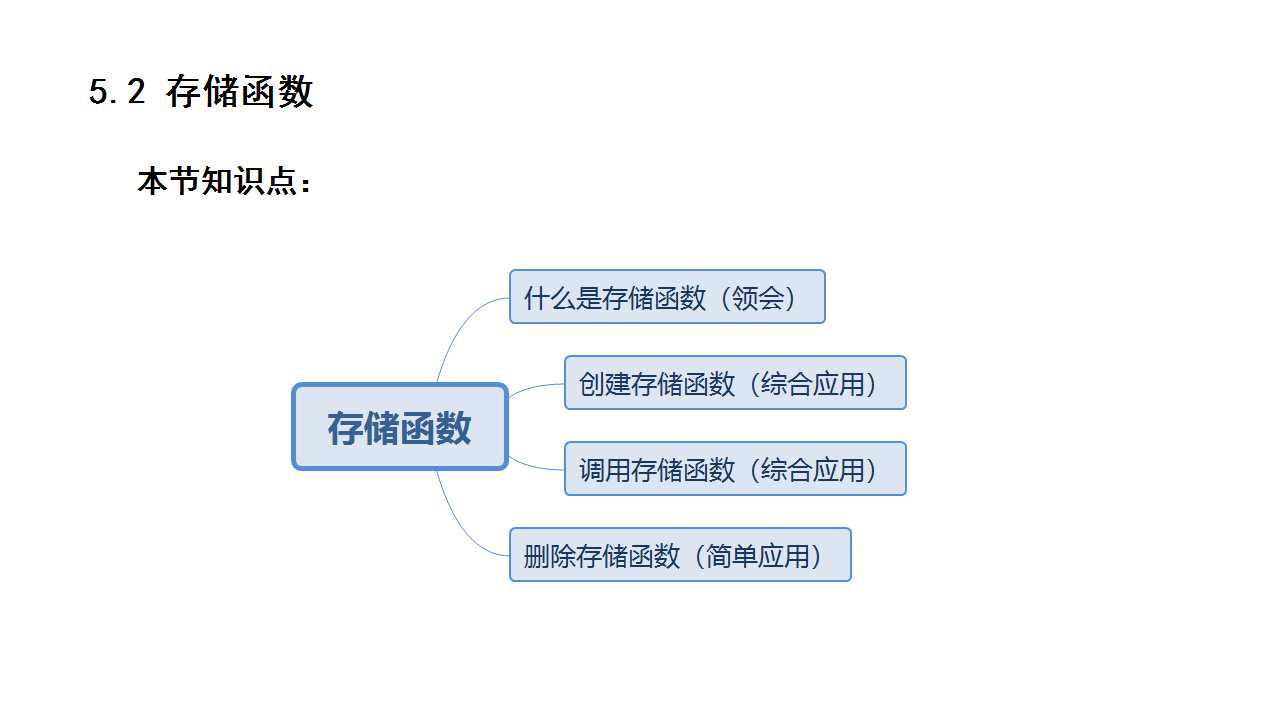 5.2 存储函数

本节知识点：

存储函数

什么是存储函数（领会）

创建存储函数（综合应用）

调用存储函数（综合应用）

删除存储函数（简单应用）